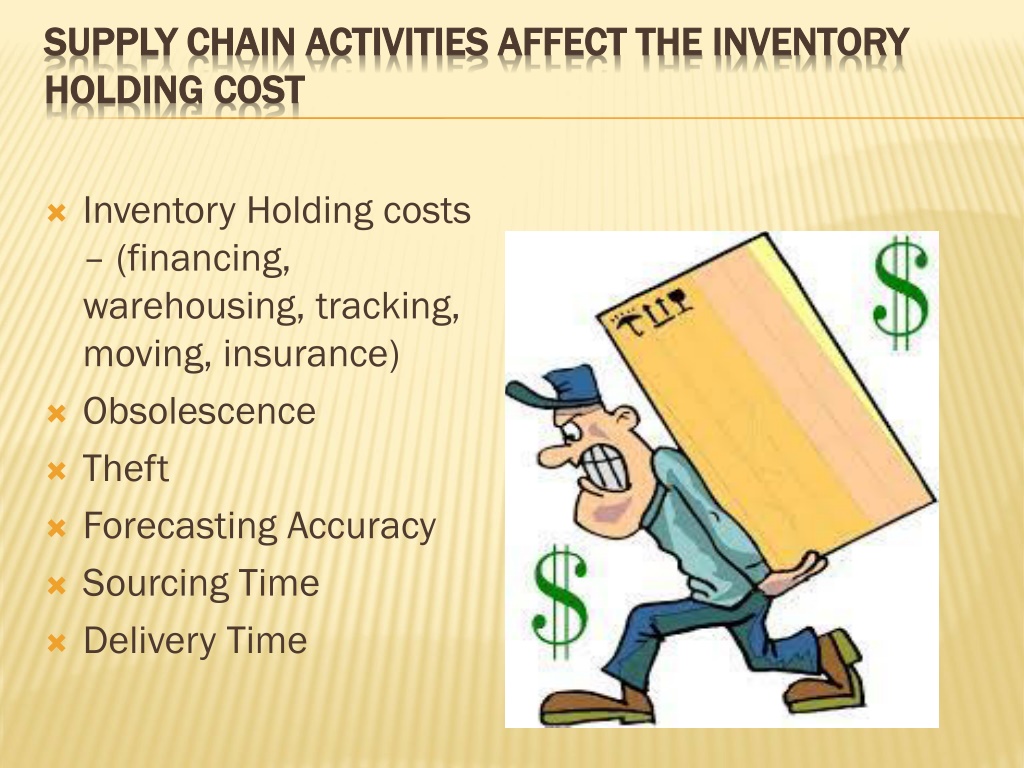 SUPPLY CHAIN ACTIVITIES AFFECT THE INVENTORY HOLDING COST

Inventory Holding costs – (financing, warehousing, tracking, moving, insurance)
Obsolescence
Theft
Forecasting Accuracy
Sourcing Time
Delivery Time

$
$